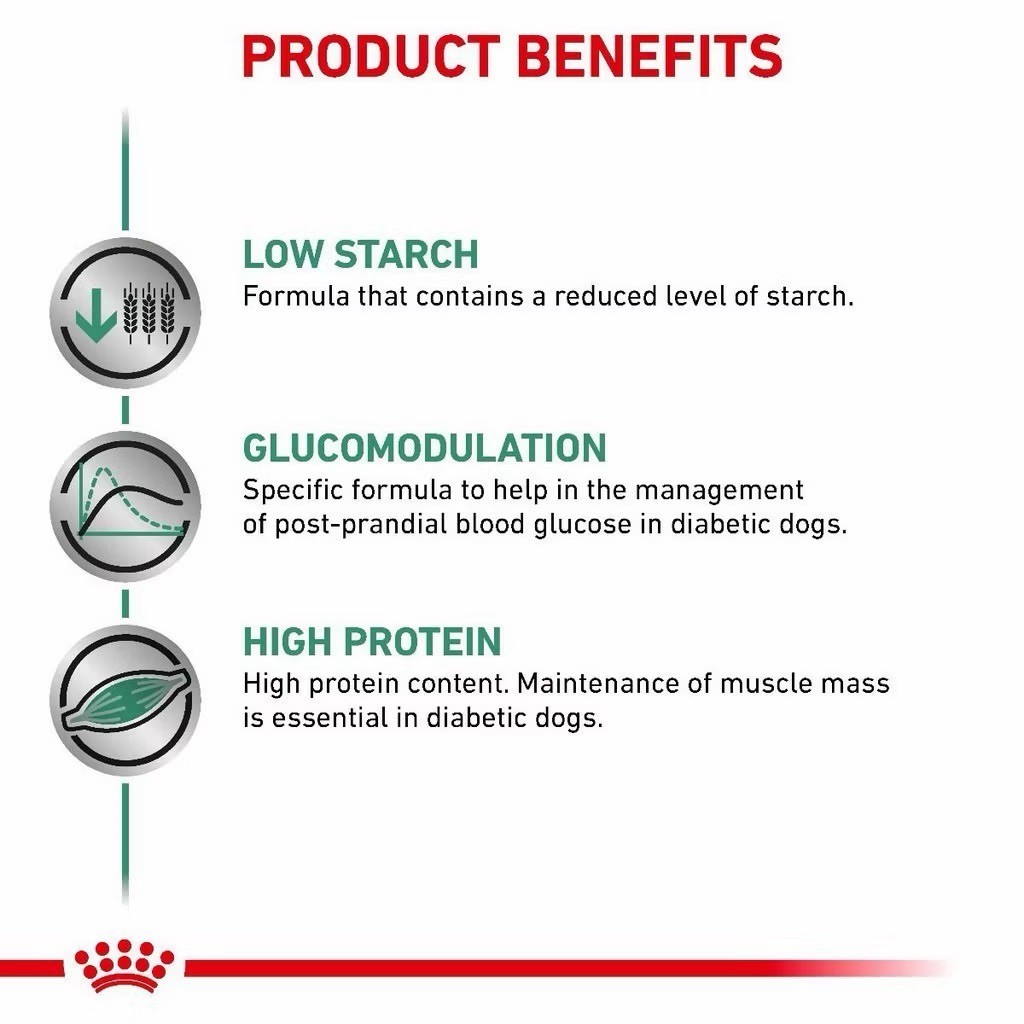 PRODUCT BENEFITS

LOW STARCH
Formula that contains a reduced level of starch.

GLUCOMODULATION
Specific formula to help in the management of post-prandial blood glucose in diabetic dogs.

HIGH PROTEIN
High protein content. Maintenance of muscle mass is essential in diabetic dogs.